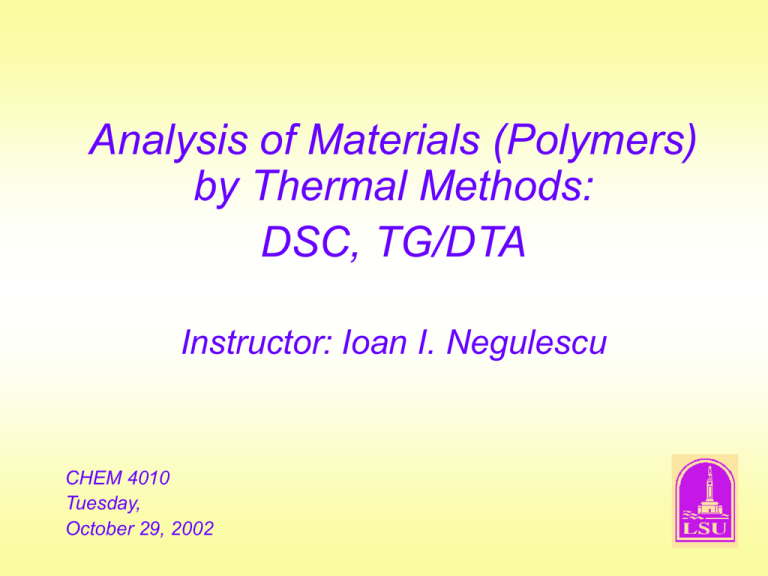 Analysis of Materials (Polymers) by Thermal Methods:
DSC, TG/DTA

Instructor: Ioan I. Negulescu

CHEM 4010
Tuesday,
October 29, 2002

LSU